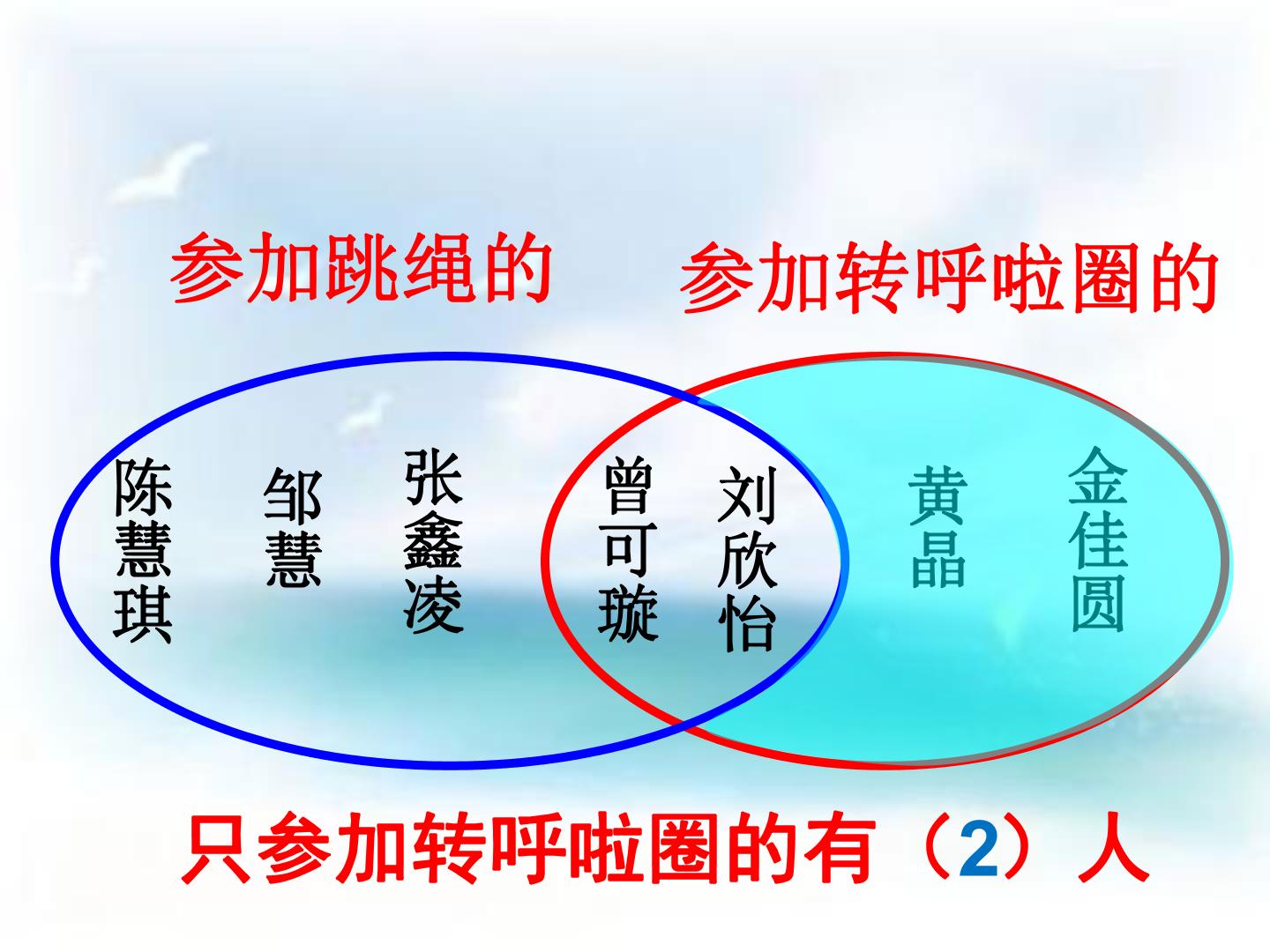 参加跳绳的

参加转呼啦圈的

陈慧琪

邹慧

张鑫凌

曾可璇

刘欣怡

黄晶

金佳圆

只参加转呼啦圈的有（2）人